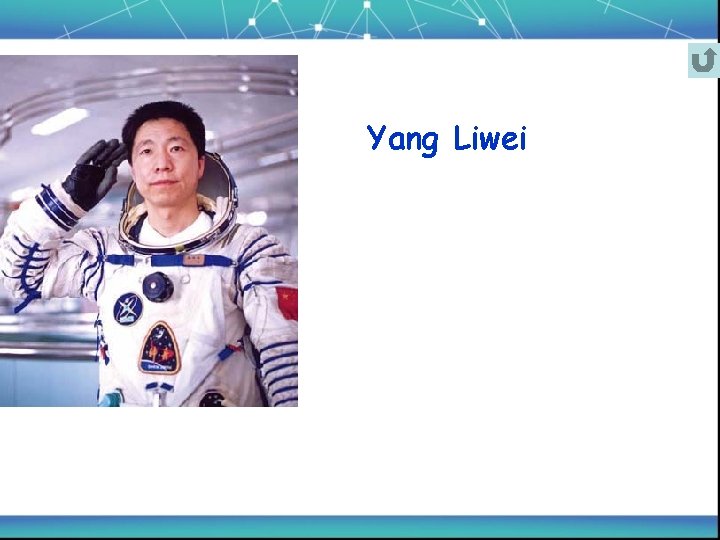 Yang Liwei